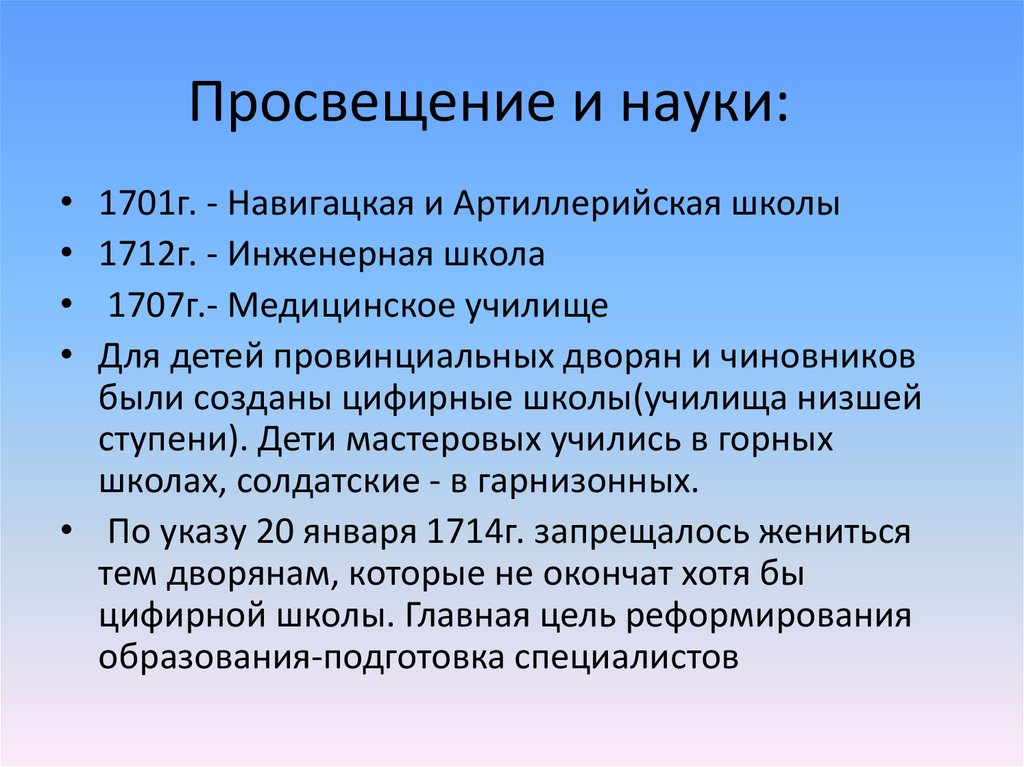 Просвещение и науки:

• 1701г. - Навигацкая и Артиллерийская школы
• 1712г. - Инженерная школа
• 1707г.- Медицинское училище
• Для детей провинциальных дворян и чиновников были созданы цифирные школы(училища низшей ступени). Дети мастеровых учились в горных школах, солдатские - в гарнизонных.
• По указу 20 января 1714г. запрещалось жениться тем дворянам, которые не окончат хотя бы цифирной школы. Главная цель реформирования образования-подготовка специалистов